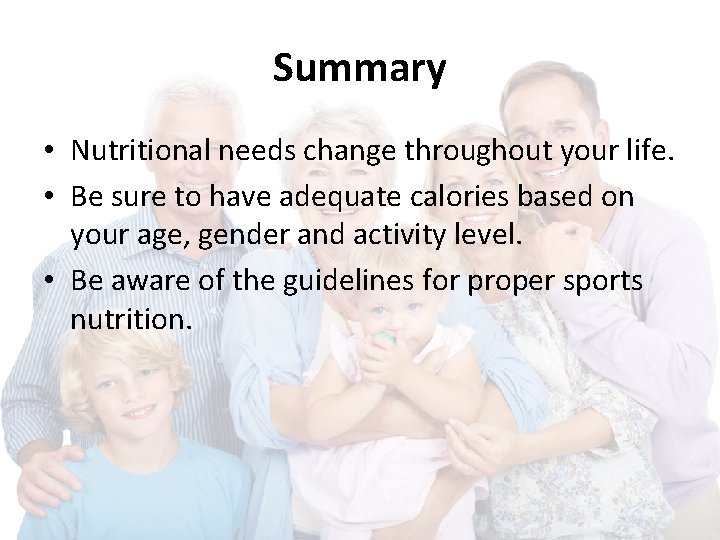 Summary

• Nutritional needs change throughout your life.
• Be sure to have adequate calories based on your age, gender and activity level.
• Be aware of the guidelines for proper sports nutrition.